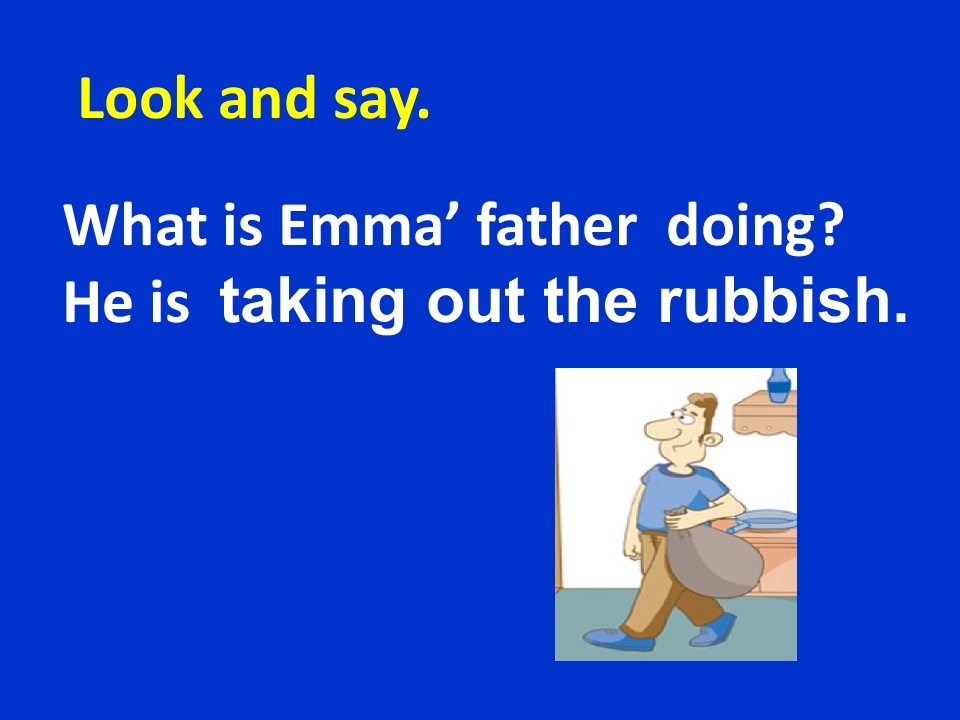 Look and say.

What is Emma’ father doing?
He is taking out the rubbish.